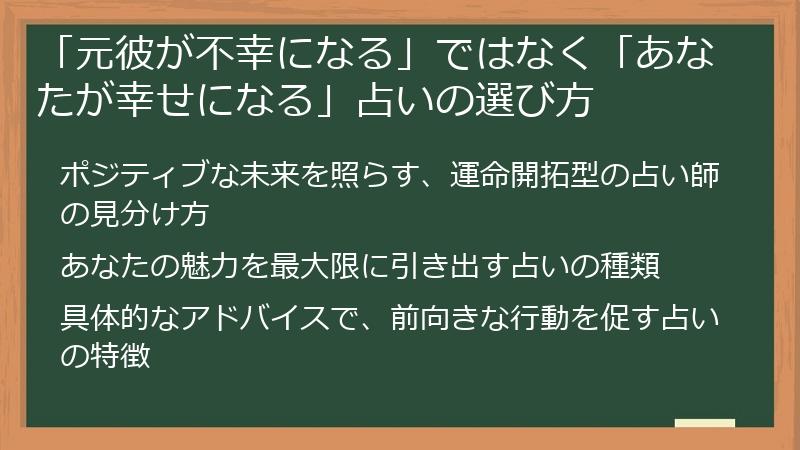 「元彼が不幸になる」ではなく「あなたが幸せになる」占いの選び方

ポジティブな未来を照らす、運命開拓型の占い師の見分け方

あなたの魅力を最大限に引き出す占いの種類

具体的なアドバイスで、前向きな行動を促す占いの特徴